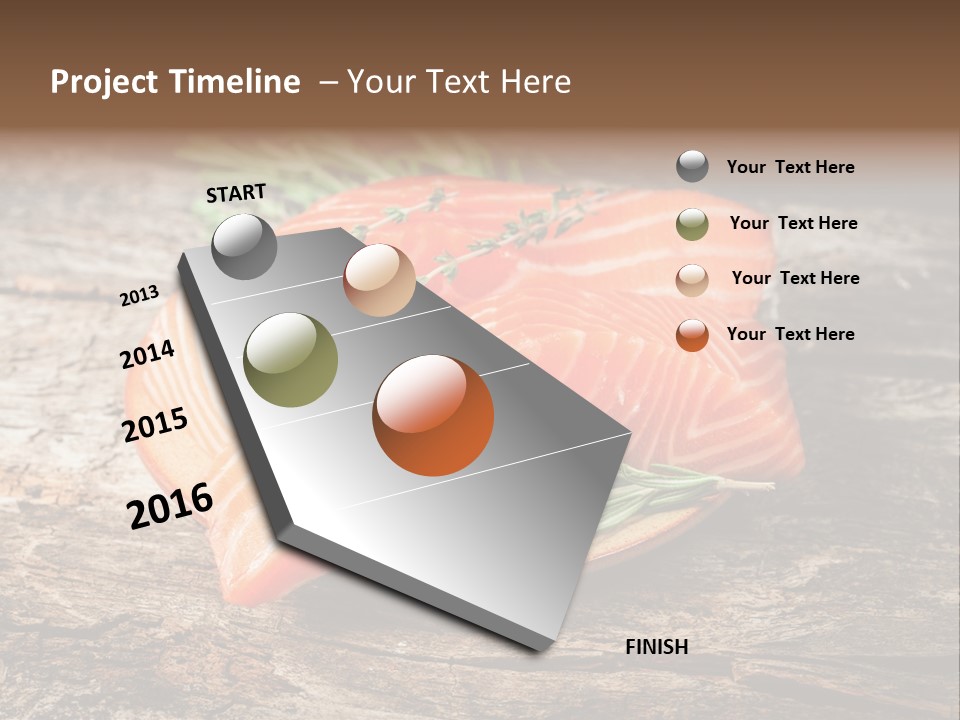 Project Timeline – Your Text Here

START

2013

2014

2015

2016

FINISH

Your Text Here

Your Text Here

Your Text Here

Your Text Here